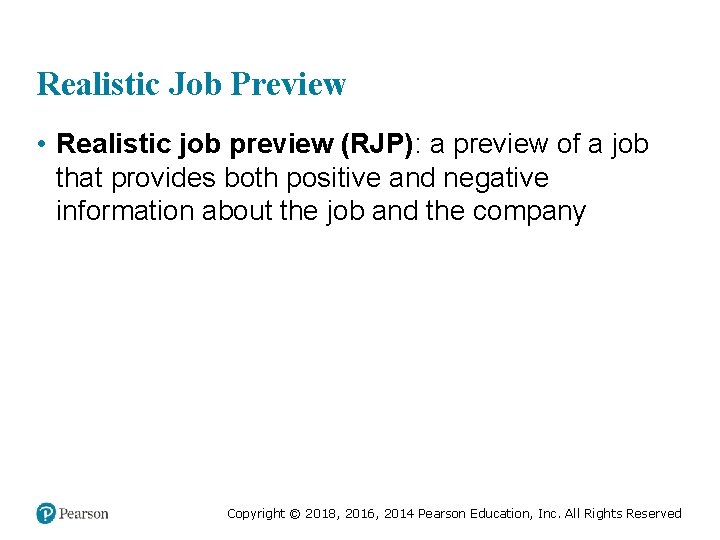 Realistic Job Preview

• Realistic job preview (RJP): a preview of a job that provides both positive and negative information about the job and the company

Pearson

Copyright © 2018, 2016, 2014 Pearson Education, Inc. All Rights Reserved